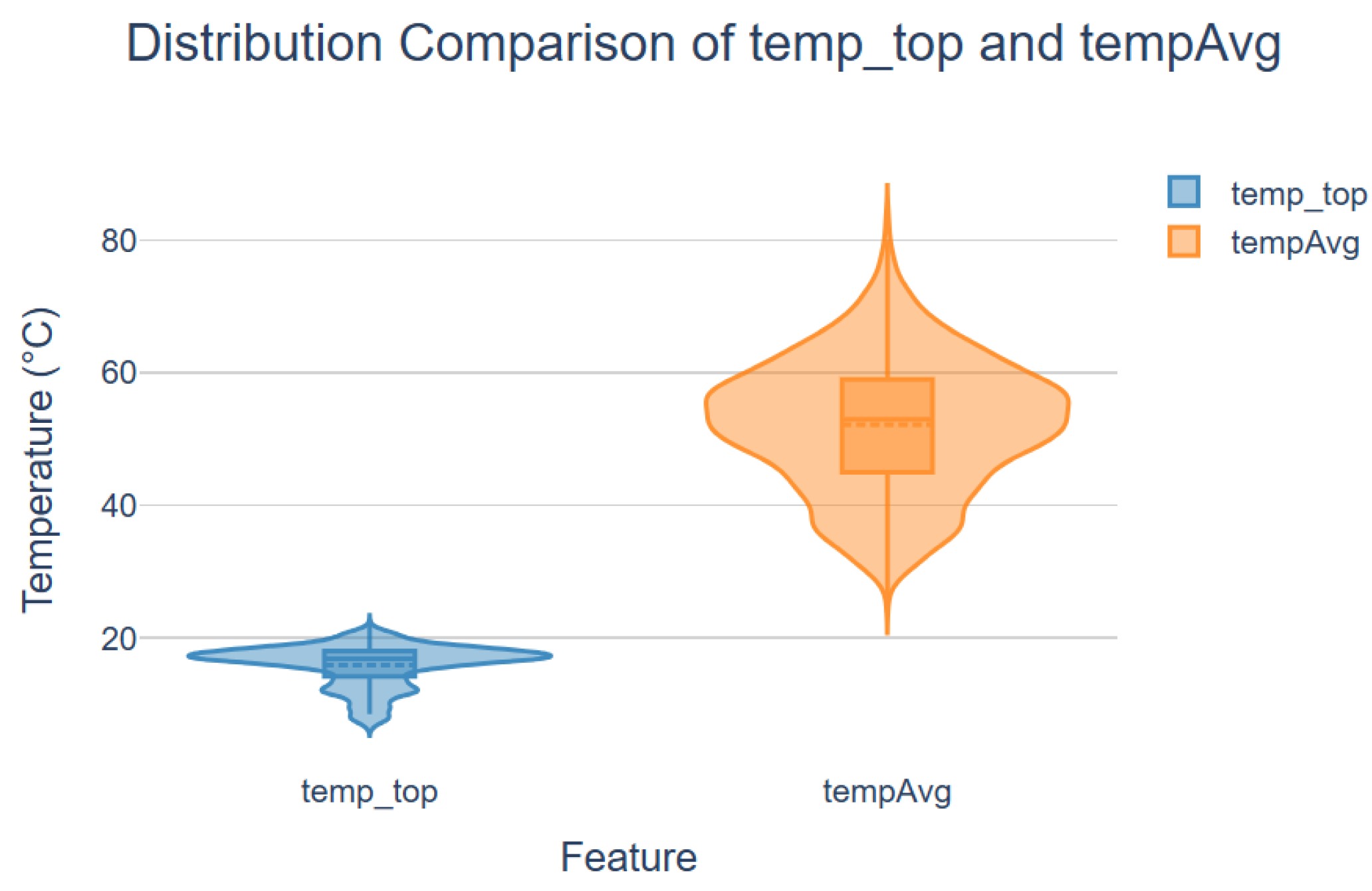 Distribution Comparison of temp_top and tempAvg

temp_top
tempAvg

Temperature (°C)

80
60
40
20

temp_top
tempAvg

Feature